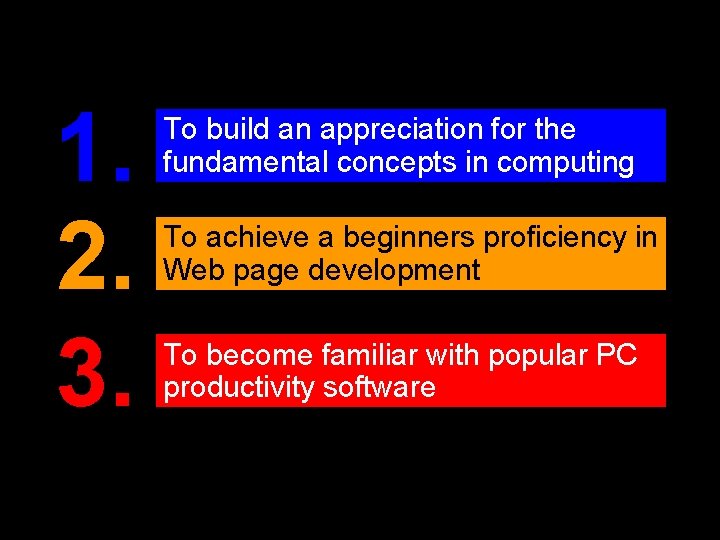 1. To build an appreciation for the fundamental concepts in computing

2. To achieve a beginners proficiency in Web page development

3. To become familiar with popular PC productivity software